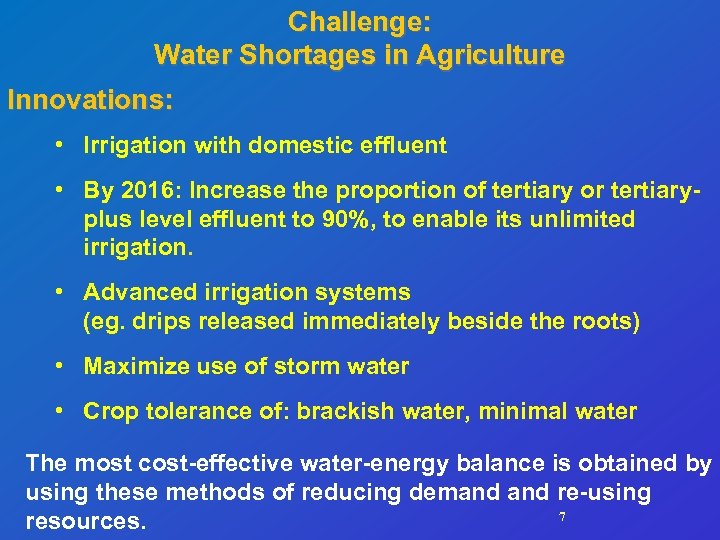 Challenge:
Water Shortages in Agriculture

Innovations:

• Irrigation with domestic effluent

• By 2016: Increase the proportion of tertiary or tertiary-plus level effluent to 90%, to enable its unlimited irrigation.

• Advanced irrigation systems (eg. drips released immediately beside the roots)

• Maximize use of storm water

• Crop tolerance of: brackish water, minimal water

The most cost-effective water-energy balance is obtained by using these methods of reducing demand and re-using resources.

7